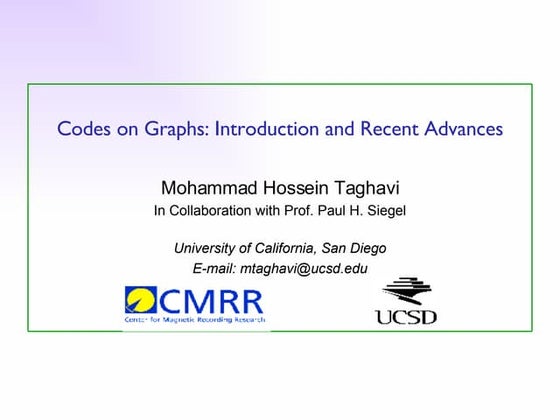 Codes on Graphs: Introduction and Recent Advances

Mohammad Hossein Taghavi
In Collaboration with Prof. Paul H. Siegel

University of California, San Diego
E-mail: mtaghavi@ucsd.edu

CMRR
Center for Magnetic Recording Research

UCSD